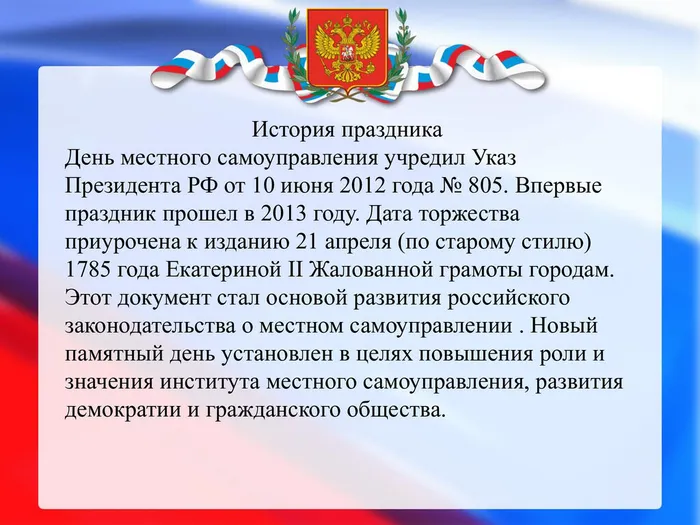 История праздника
День местного самоуправления учредил Указ Президента РФ от 10 июня 2012 года № 805. Впервые праздник прошел в 2013 году. Дата торжества приурочена к изданию 21 апреля (по старому стилю) 1785 года Екатериной II Жалованной грамоты городам. Этот документ стал основой развития российского законодательства о местном самоуправлении . Новый памятный день установлен в целях повышения роли и значения института местного самоуправления, развития демократии и гражданского общества.